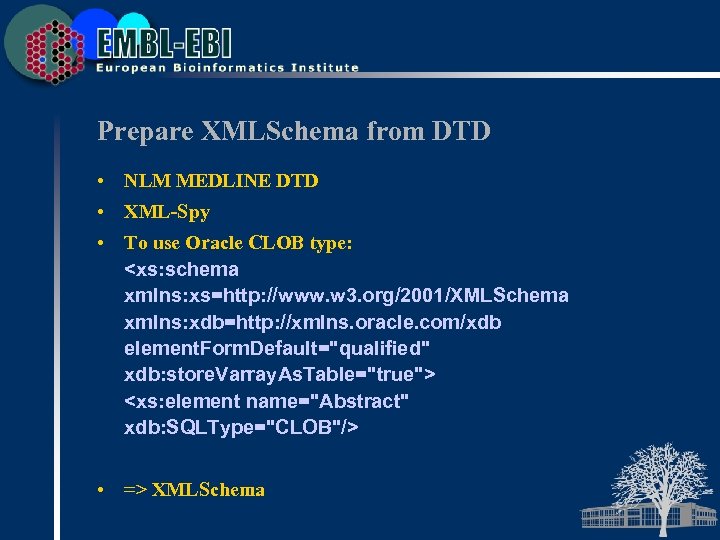 EMBL-EBI
European Bioinformatics Institute

Prepare XMLSchema from DTD

• NLM MEDLINE DTD
• XML-Spy
• To use Oracle CLOB type:
<xs:schema
xmlns:xs=http://www.w3.org/2001/XMLSchema
xmlns:xdb=http://xmlns.oracle.com/xdb
elementFormDefault="qualified"
xdb:storeVarrayAsTable="true">
<xs:element name="Abstract"
xdb:SQLType="CLOB"/>

• => XMLSchema